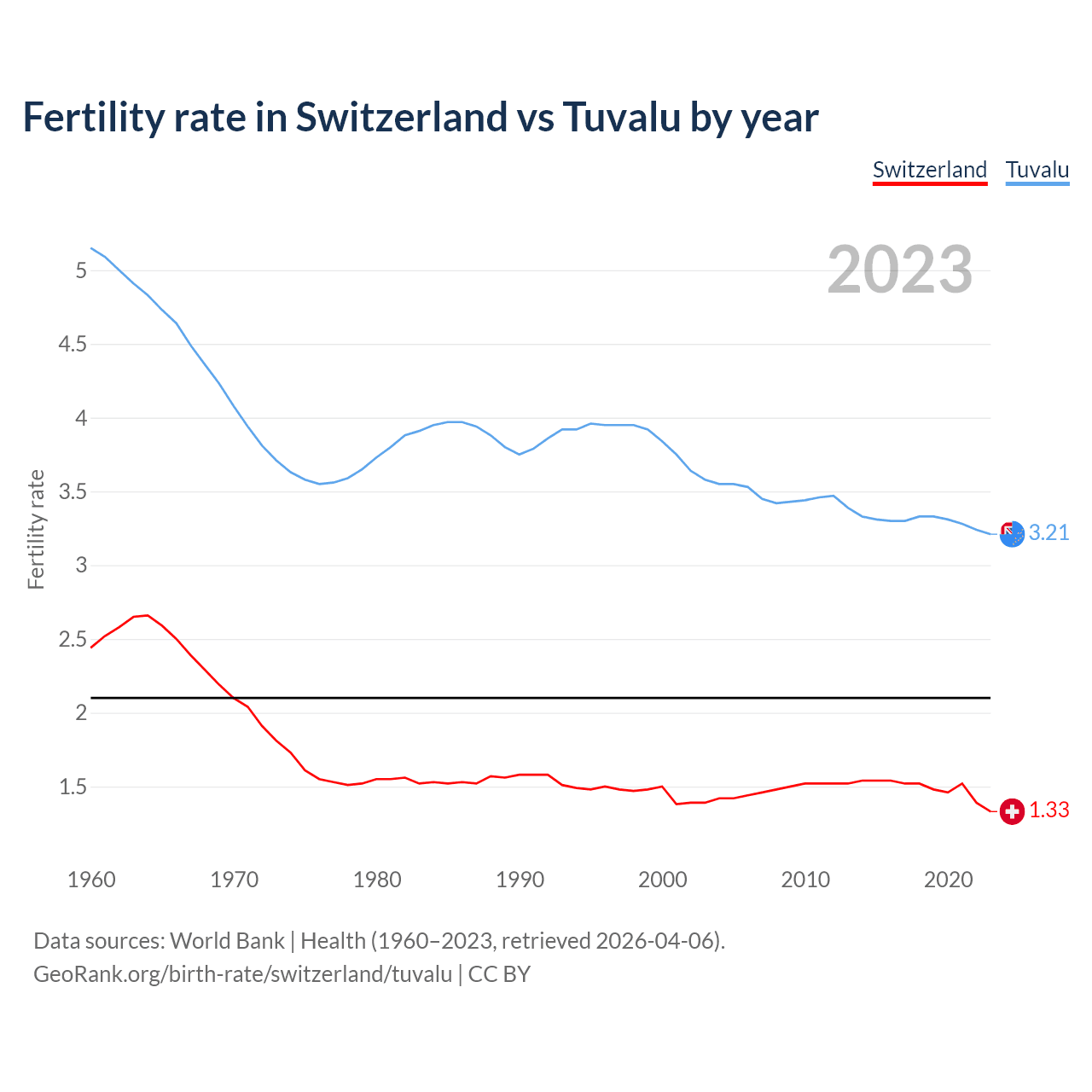 Fertility rate in Switzerland vs Tuvalu by year

Switzerland Tuvalu

2023

Fertility rate

5
4.5
4
3.5
3
2.5
2
1.5

3.21
1.33

1960 1970 1980 1990 2000 2010 2020

Data sources: World Bank | Health (1960–2023, retrieved 2026-04-06).
GeoRank.org/birth-rate/switzerland/tuvalu | CC BY